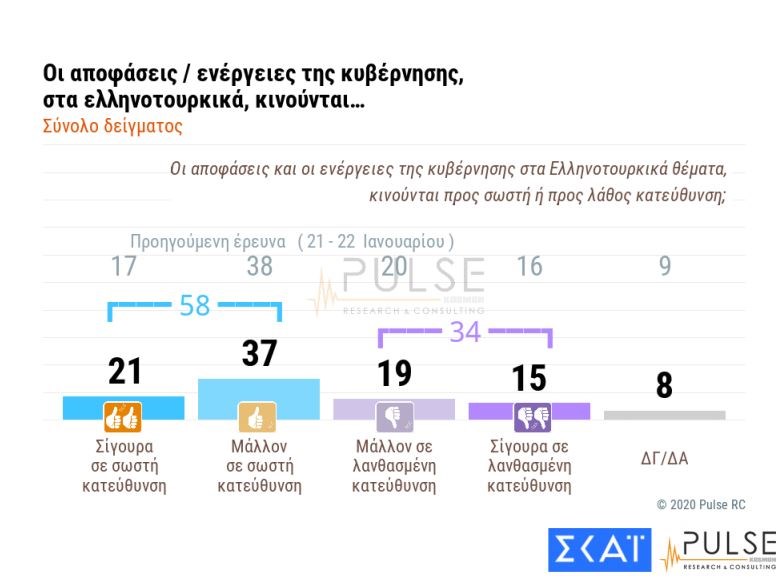 Οι αποφάσεις / ενέργειες της κυβέρνησης, στα ελληνοτουρκικά, κινούνται…
Σύνολο δείγματος

Οι αποφάσεις και οι ενέργειες της κυβέρνησης στα Ελληνοτουρκικά θέματα, κινούνται προς σωστή ή προς λάθος κατεύθυνση;

Προηγούμενη έρευνα ( 21 - 22 Ιανουαρίου )

17 38 20 16 9

PULSE RESEARCH & CONSULTING

58

34

21 37 19 15 8

Σίγουρα σε σωστή κατεύθυνση

Μάλλον σε σωστή κατεύθυνση

Μάλλον σε λανθασμένη κατεύθυνση

Σίγουρα σε λανθασμένη κατεύθυνση

ΔΓ/ΔΑ

© 2020 Pulse RC

ΣΚΑΪ

PULSE RESEARCH & CONSULTING